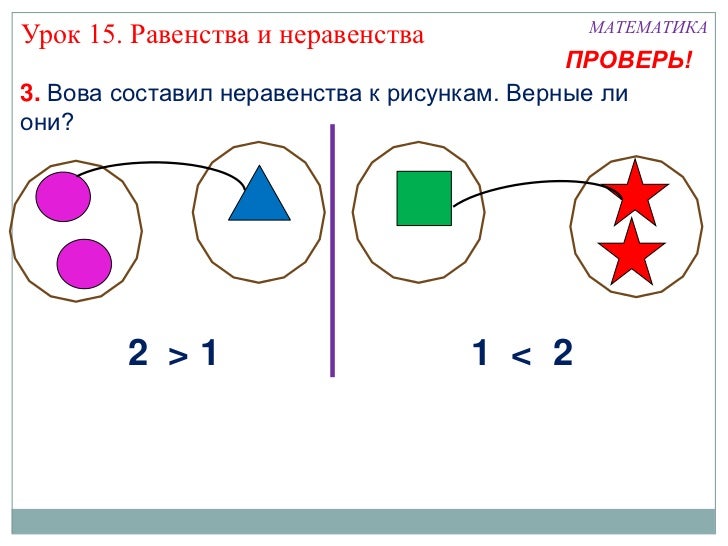 Урок 15. Равенства и неравенства

МАТЕМАТИКА

ПРОВЕРЬ!

3. Вова составил неравенства к рисункам. Верные ли они?

$2 > 1$

$1 < 2$